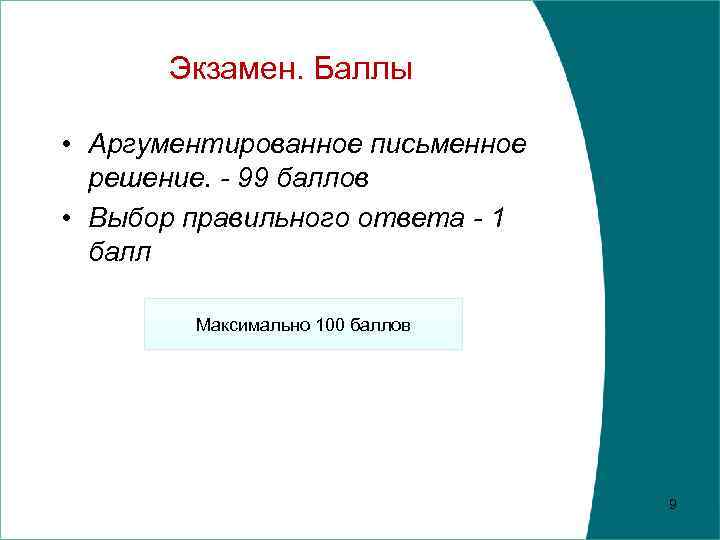 Экзамен. Баллы

• Аргументированное письменное решение. - 99 баллов
• Выбор правильного ответа - 1 балл

Максимально 100 баллов

9